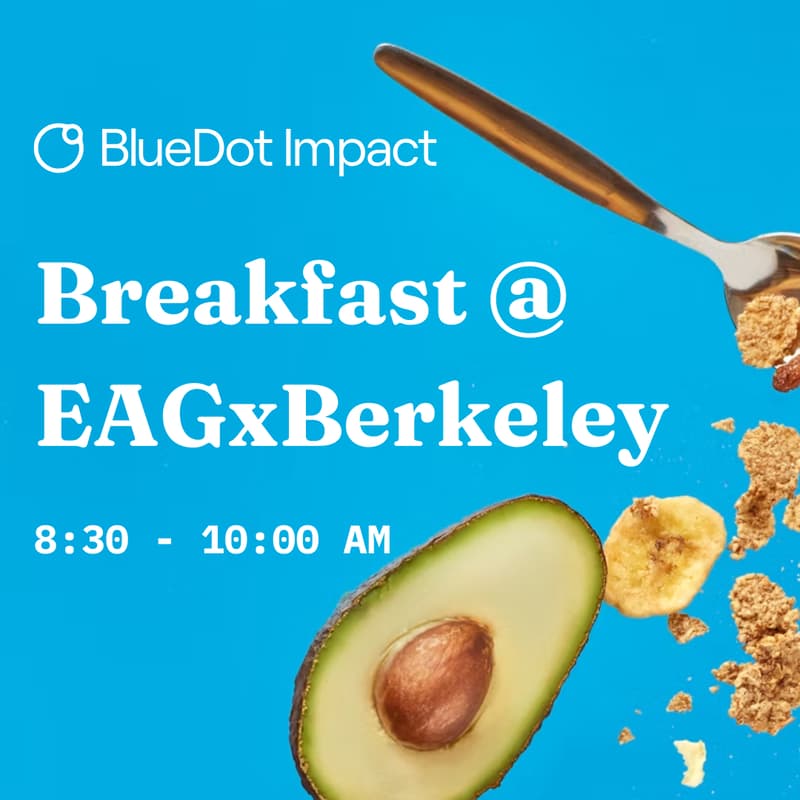 BlueDot Impact

Breakfast @ EAGxBerkeley

8:30 - 10:00 AM